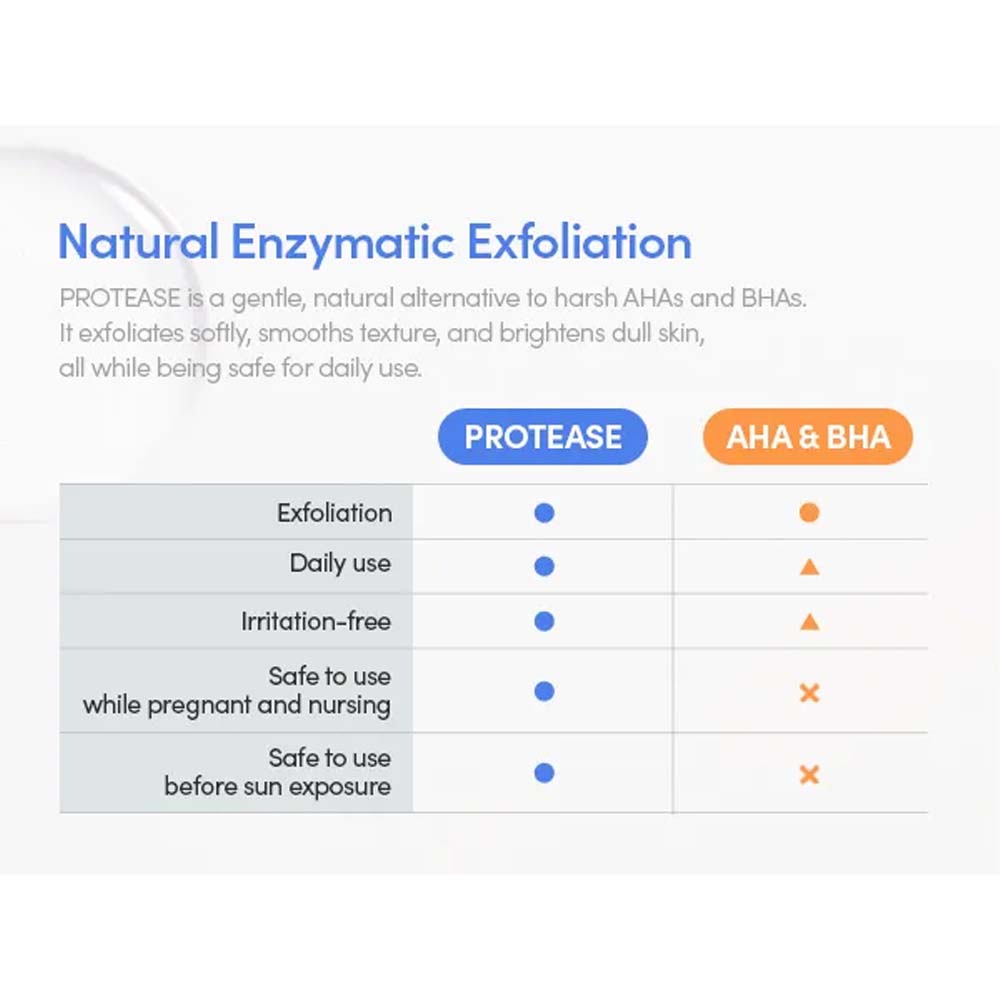 Natural Enzymatic Exfoliation

PROTEASE is a gentle, natural alternative to harsh AHAs and BHAs. It exfoliates softly, smooths texture, and brightens dull skin, all while being safe for daily use.

| | PROTEASE | AHA & BHA |
|---|---|---|
| Exfoliation | ● | ● |
| Daily use | ● | ▲ |
| Irritation-free | ● | ▲ |
| Safe to use while pregnant and nursing | ● | × |
| Safe to use before sun exposure | ● | × |